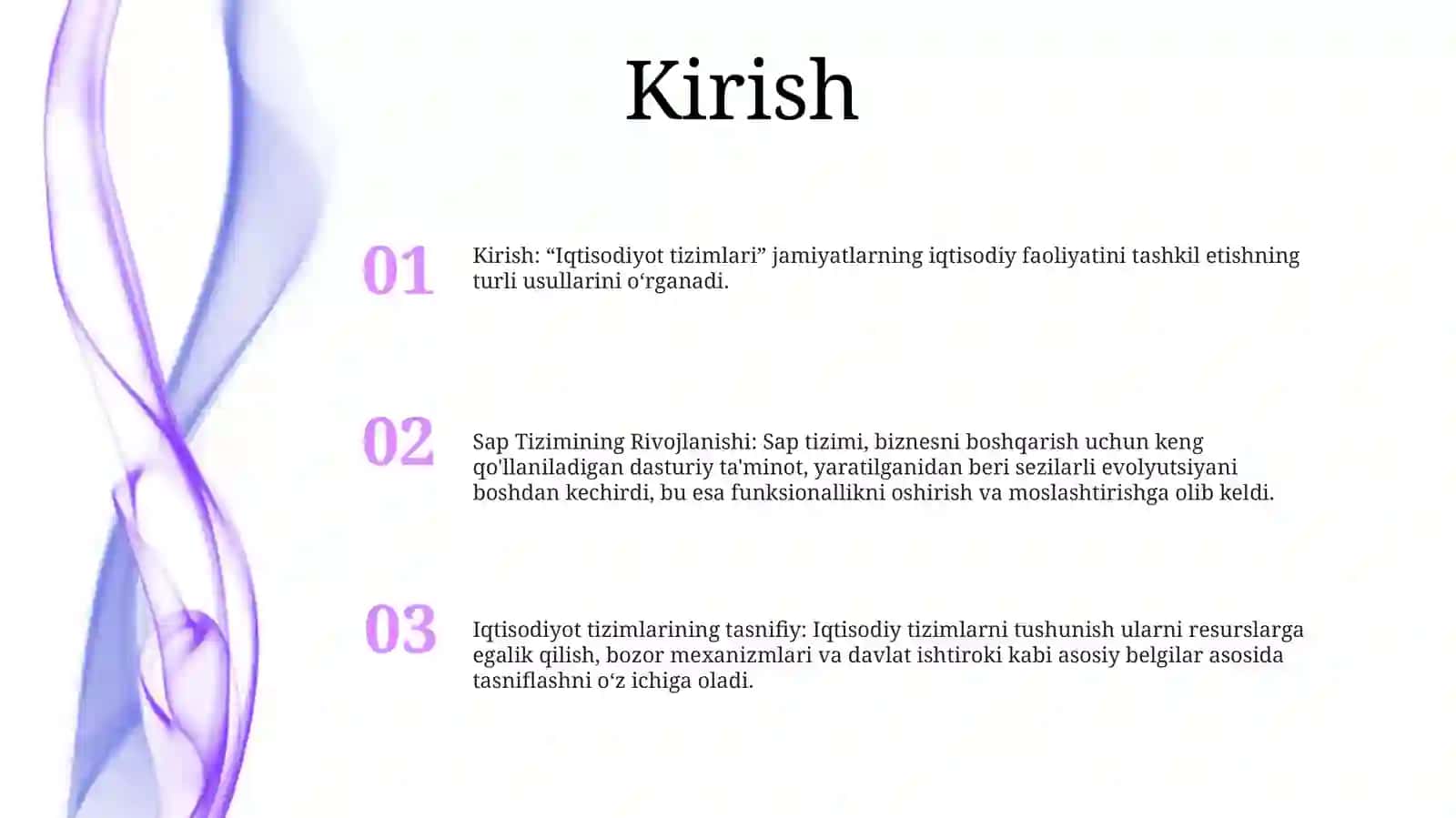 Kirish

01

Kirish: “Iqtisodiyot tizimlari” jamiyatlarning iqtisodiy faoliyatini tashkil etishning turli usullarini o‘rganadi.

02

Sap Tizimining Rivojlanishi: Sap tizimi, biznesni boshqarish uchun keng qo'llaniladigan dasturiy ta'minot, yaratilganidan beri sezilarli evolyutsiyani boshdan kechirdi, bu esa funksionallikni oshirish va moslashtirishga olib keldi.

03

Iqtisodiyot tizimlarining tasnifiy: Iqtisodiy tizimlarni tushunish ularni resurslarga egalik qilish, bozor mexanizmlari va davlat ishtiroki kabi asosiy belgilar asosida tasniflashni o‘z ichiga oladi.